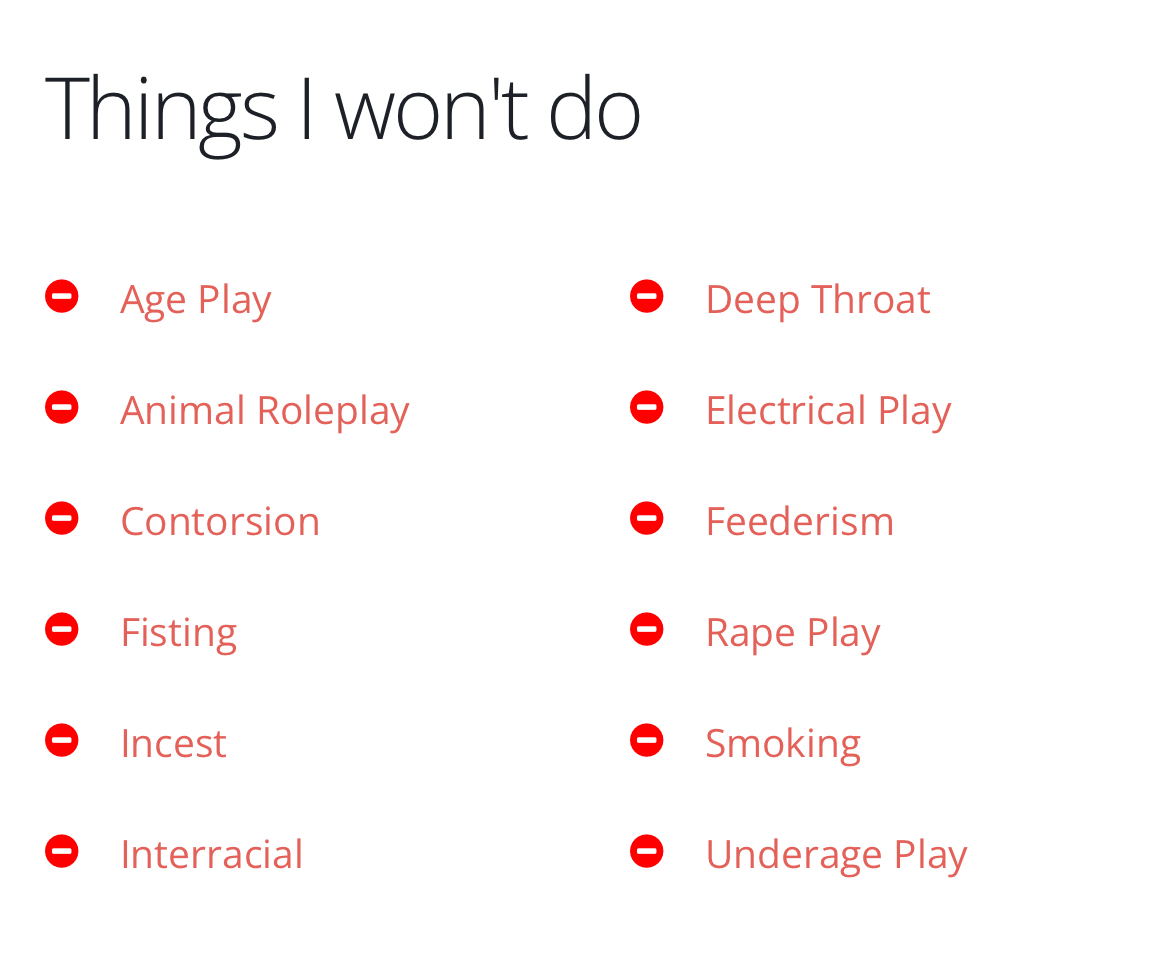 Things I won't do

Age Play
Animal Roleplay
Contorsion
Fisting
Incest
Interracial

Deep Throat
Electrical Play
Feederism
Rape Play
Smoking
Underage Play